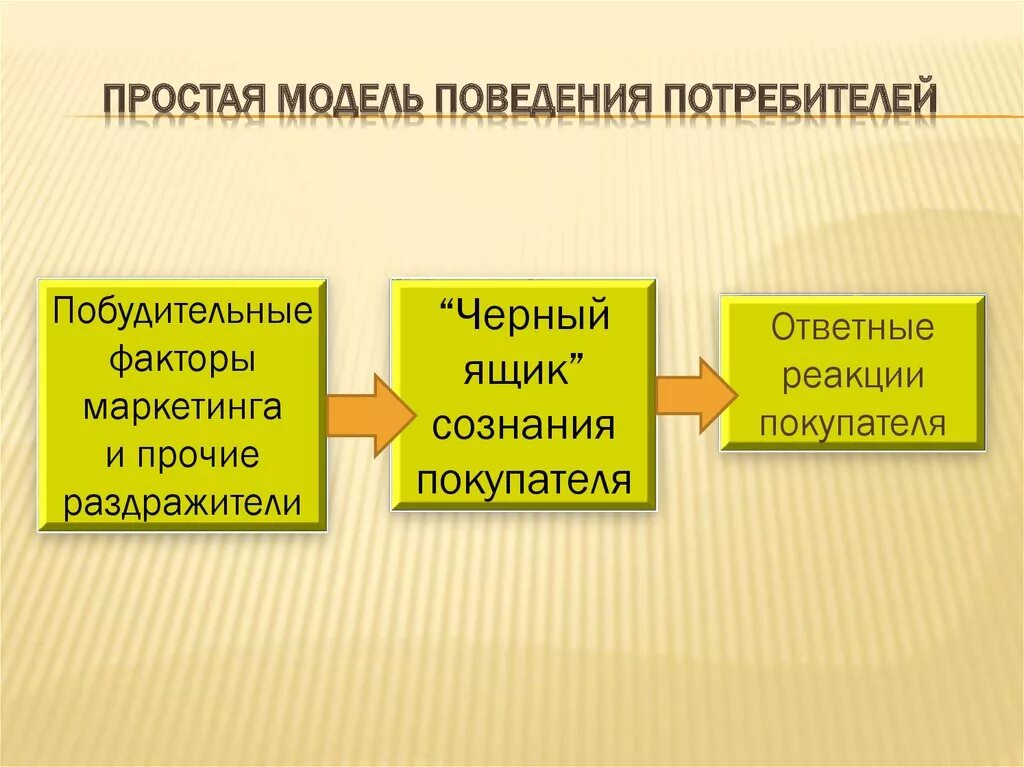 ПРОСТАЯ МОДЕЛЬ ПОВЕДЕНИЯ ПОТРЕБИТЕЛЕЙ

Побудительные факторы маркетинга и прочие раздражители

“Черный ящик” сознания покупателя

Ответные реакции покупателя